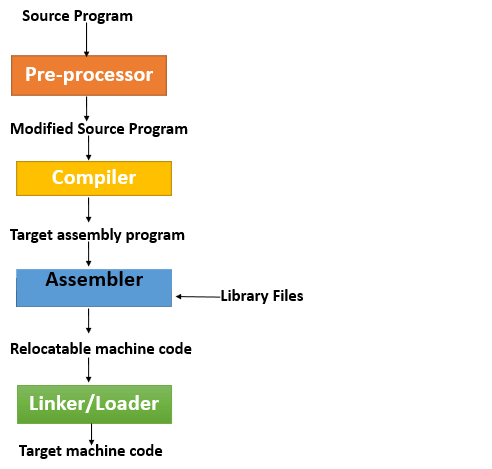 Source Program

Pre-processor

Modified Source Program

Compiler

Target assembly program

Assembler

Library Files

Relocatable machine code

Linker/Loader

Target machine code